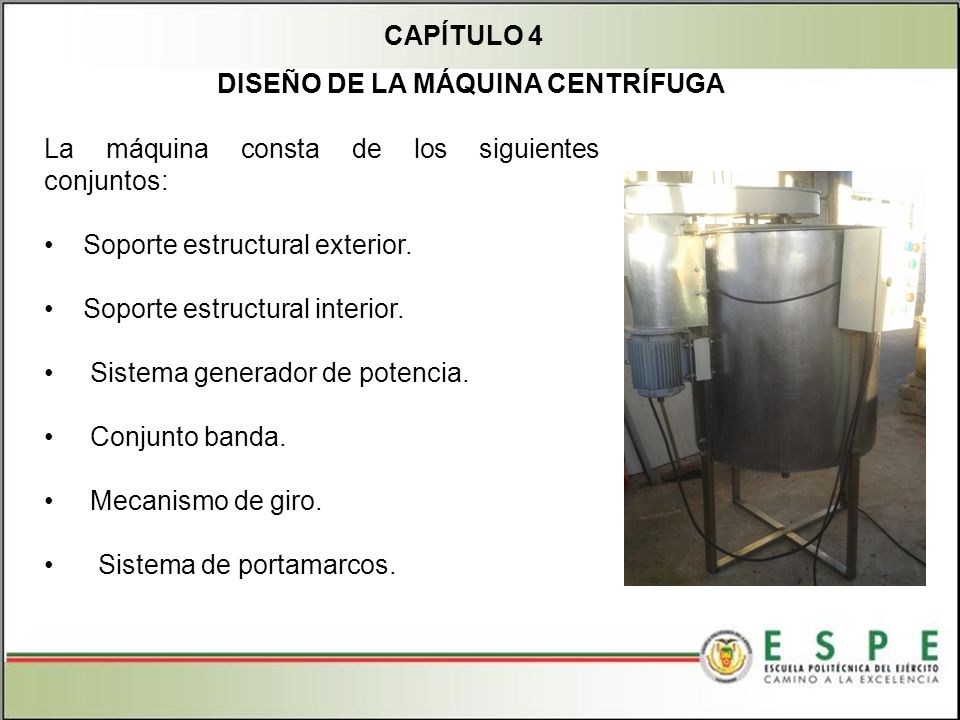 CAPÍTULO 4

DISEÑO DE LA MÁQUINA CENTRÍFUGA

La máquina consta de los siguientes conjuntos:

• Soporte estructural exterior.

• Soporte estructural interior.

• Sistema generador de potencia.

• Conjunto banda.

• Mecanismo de giro.

• Sistema de portamarcos.

ESPE
ESCUELA POLITÉCNICA DEL EJÉRCITO
CAMINO A LA EXCELENCIA